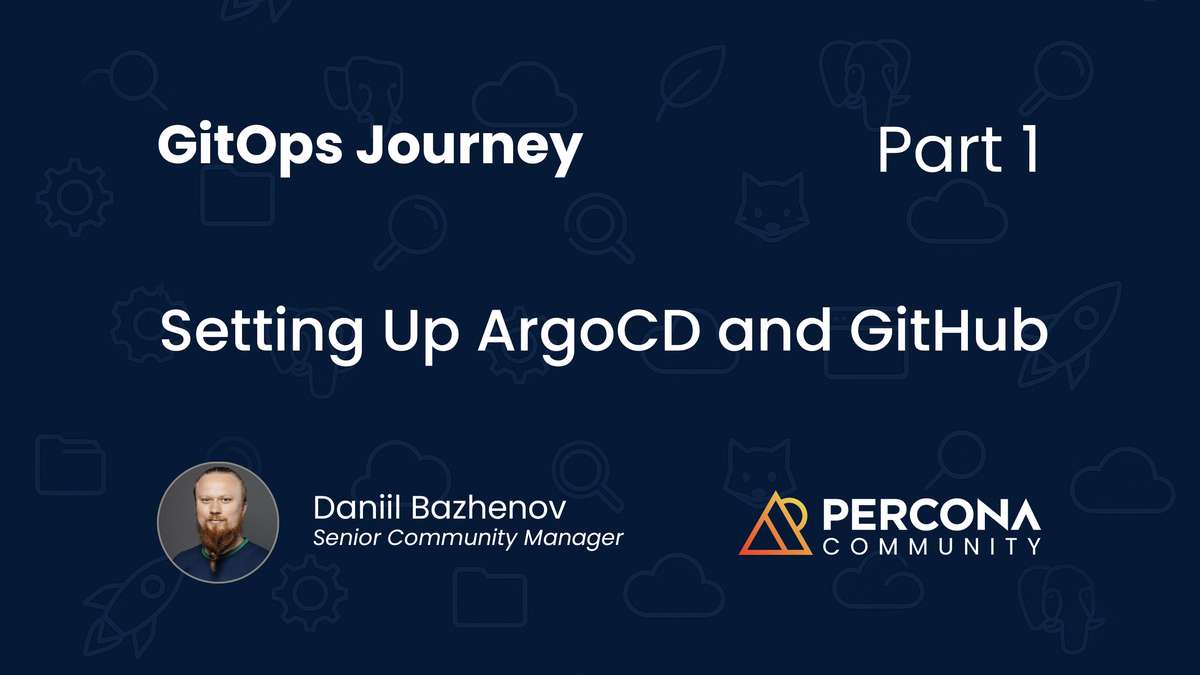 GitOps Journey

Part 1

Setting Up ArgoCD and GitHub

Daniil Bazhenov
Senior Community Manager

PERCONA
COMMUNITY